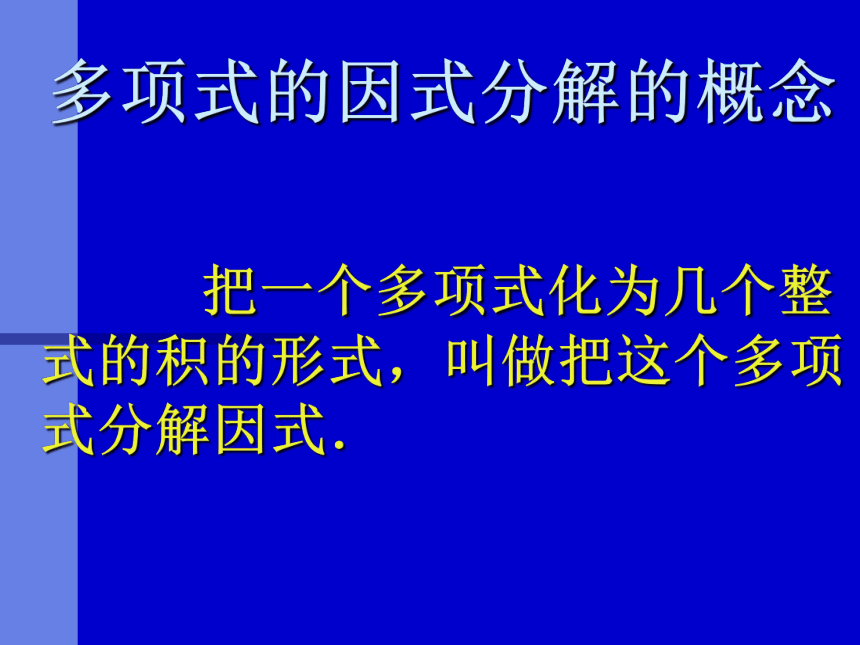 多项式的因式分解的概念

把一个多项式化为几个整式的积的形式，叫做把这个多项式分解因式.